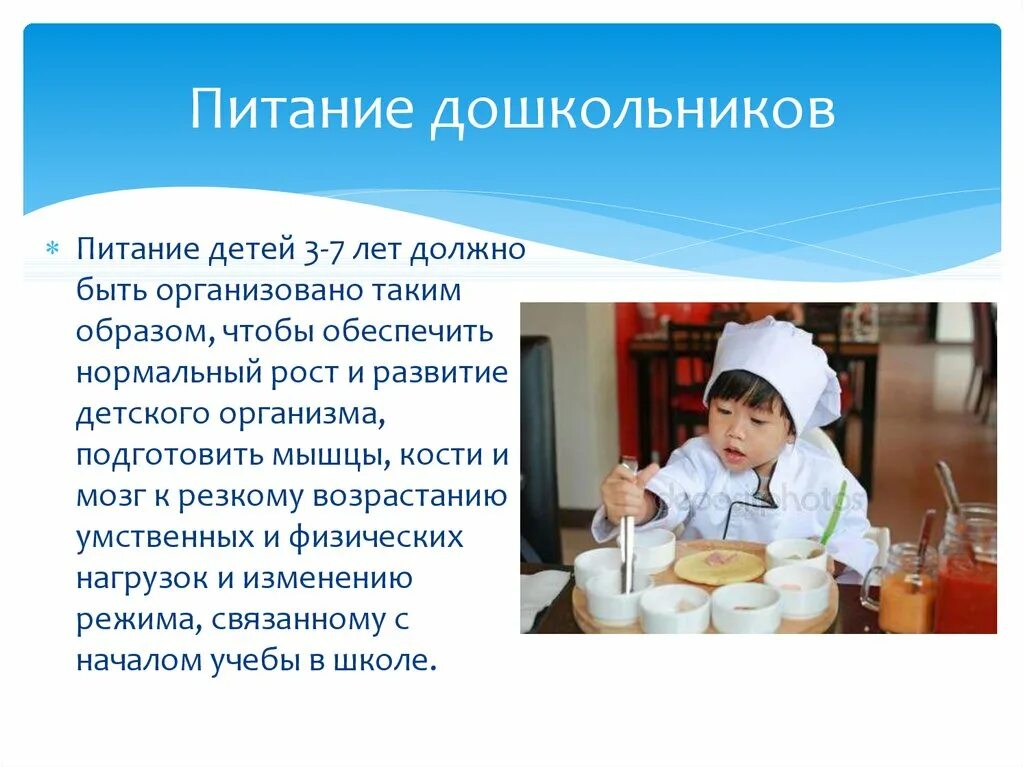 Питание дошкольников

Питание детей 3-7 лет должно быть организовано таким образом, чтобы обеспечить нормальный рост и развитие детского организма, подготовить мышцы, кости и мозг к резкому возрастанию умственных и физических нагрузок и изменению режима, связанному с началом учебы в школе.

depositphotos